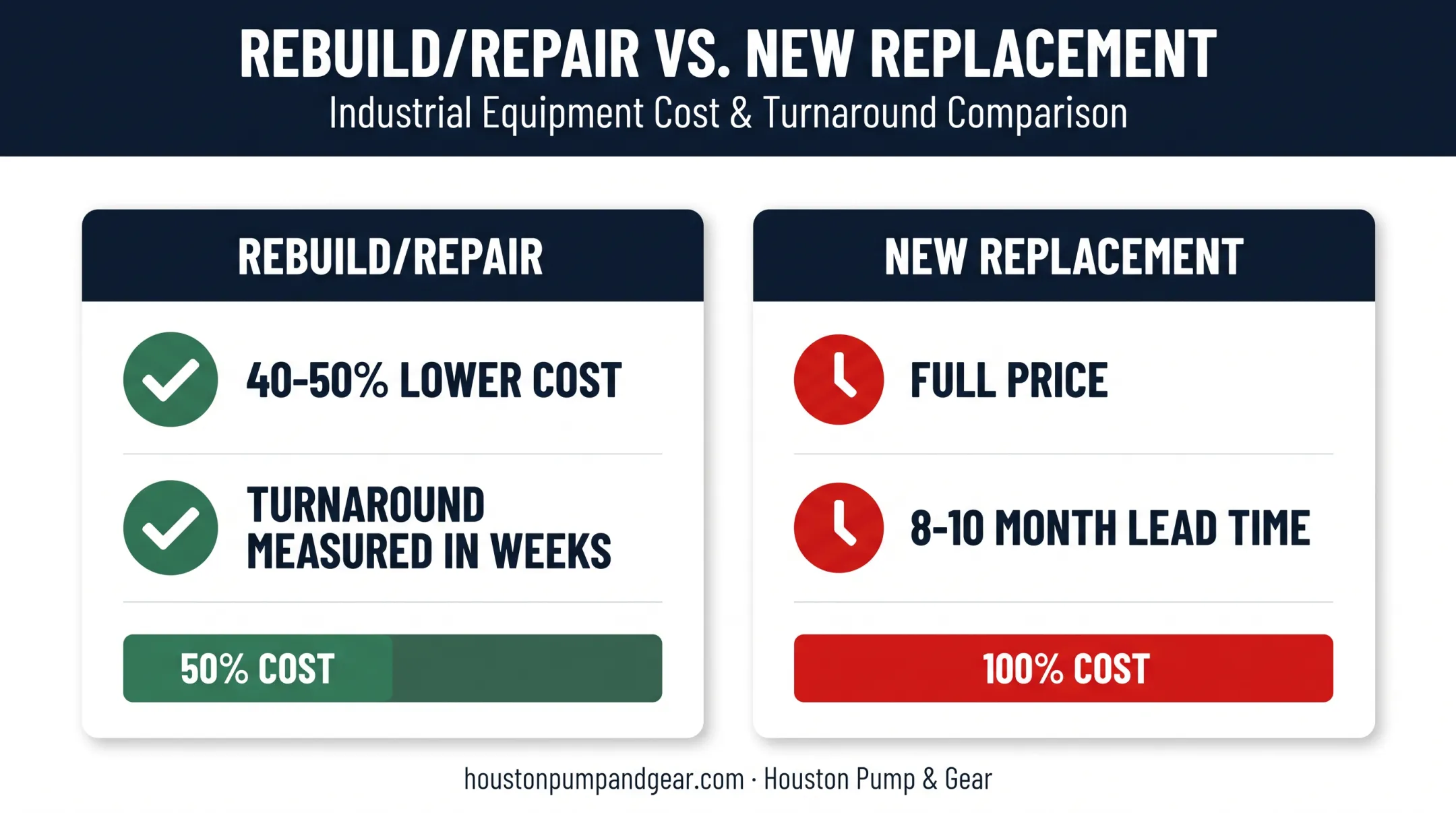 REBUILD/REPAIR VS. NEW REPLACEMENT
Industrial Equipment Cost & Turnaround Comparison

REBUILD/REPAIR

40-50% LOWER COST

TURNAROUND MEASURED IN WEEKS

50% COST

NEW REPLACEMENT

FULL PRICE

8-10 MONTH LEAD TIME

100% COST

houstonpumpandgear.com · Houston Pump & Gear